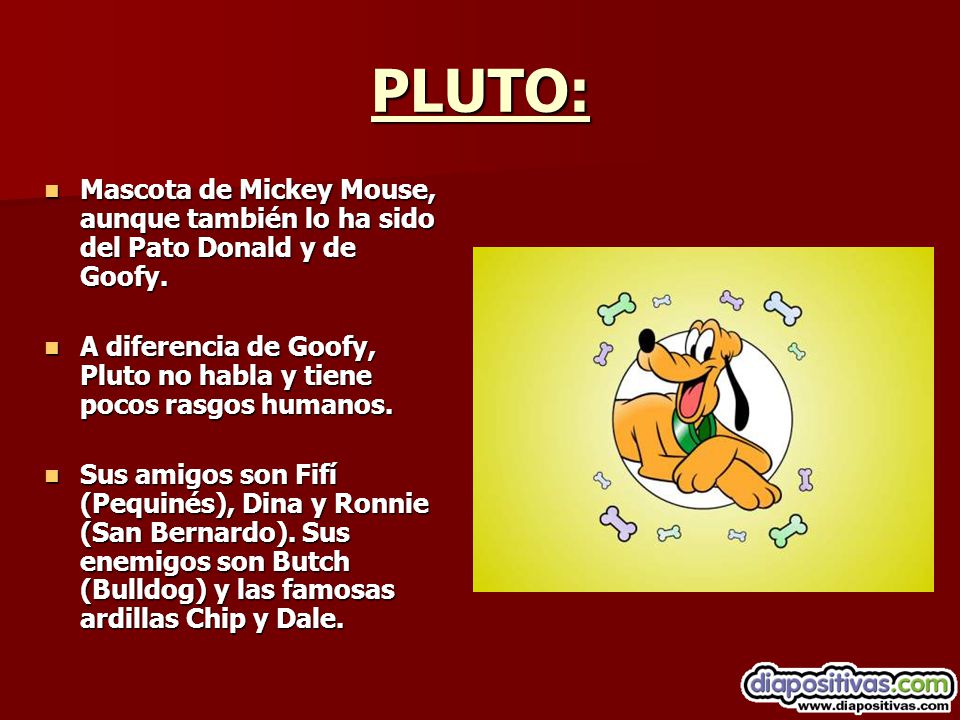 PLUTO:

Mascota de Mickey Mouse, aunque también lo ha sido del Pato Donald y de Goofy.

A diferencia de Goofy, Pluto no habla y tiene pocos rasgos humanos.

Sus amigos son Fifí (Pequinés), Dina y Ronnie (San Bernardo). Sus enemigos son Butch (Bulldog) y las famosas ardillas Chip y Dale.

diapositivas.com
www.diapositivas.com